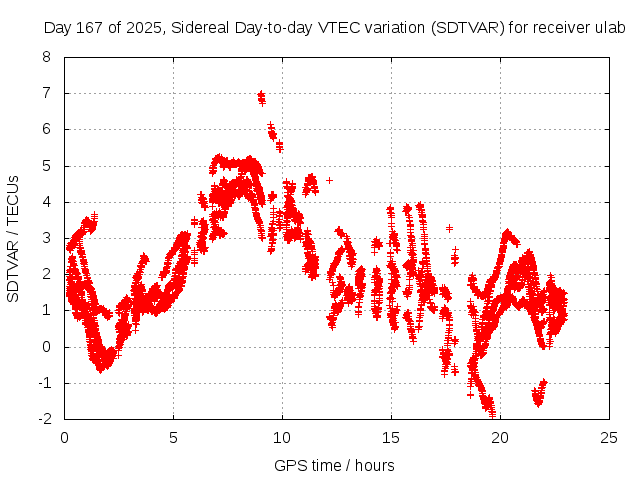 Day 167 of 2025, Sidereal Day-to-day VTEC variation (SDTVAR) for receiver ulab

SDTVAR / TECUs

8
7
6
5
4
3
2
1
0
-1
-2

0
5
10
15
20
25

GPS time / hours